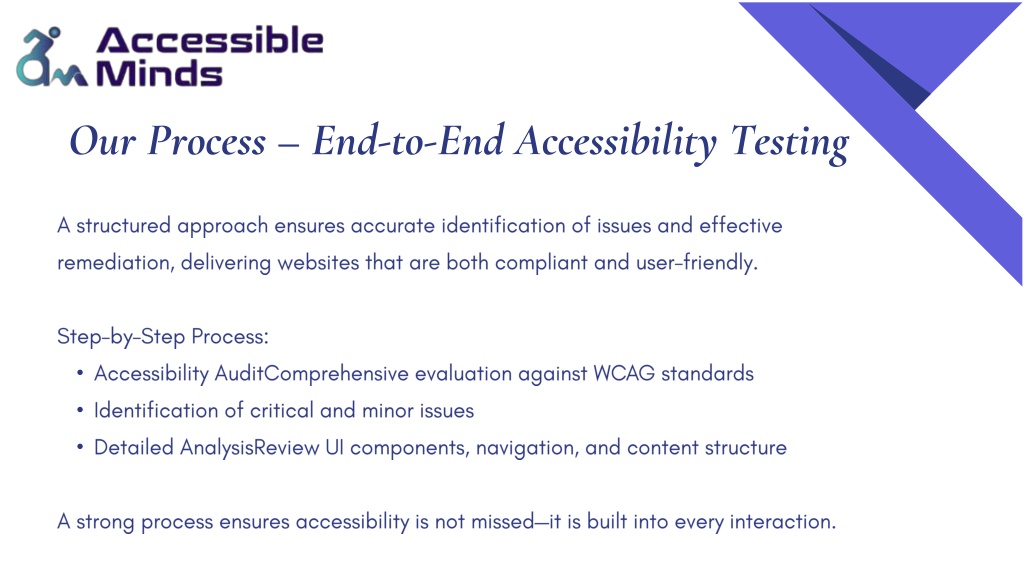 Accessible Minds

Our Process – End-to-End Accessibility Testing

A structured approach ensures accurate identification of issues and effective remediation, delivering websites that are both compliant and user-friendly.

Step-by-Step Process:
• Accessibility AuditComprehensive evaluation against WCAG standards
• Identification of critical and minor issues
• Detailed AnalysisReview UI components, navigation, and content structure

A strong process ensures accessibility is not missed—it is built into every interaction.